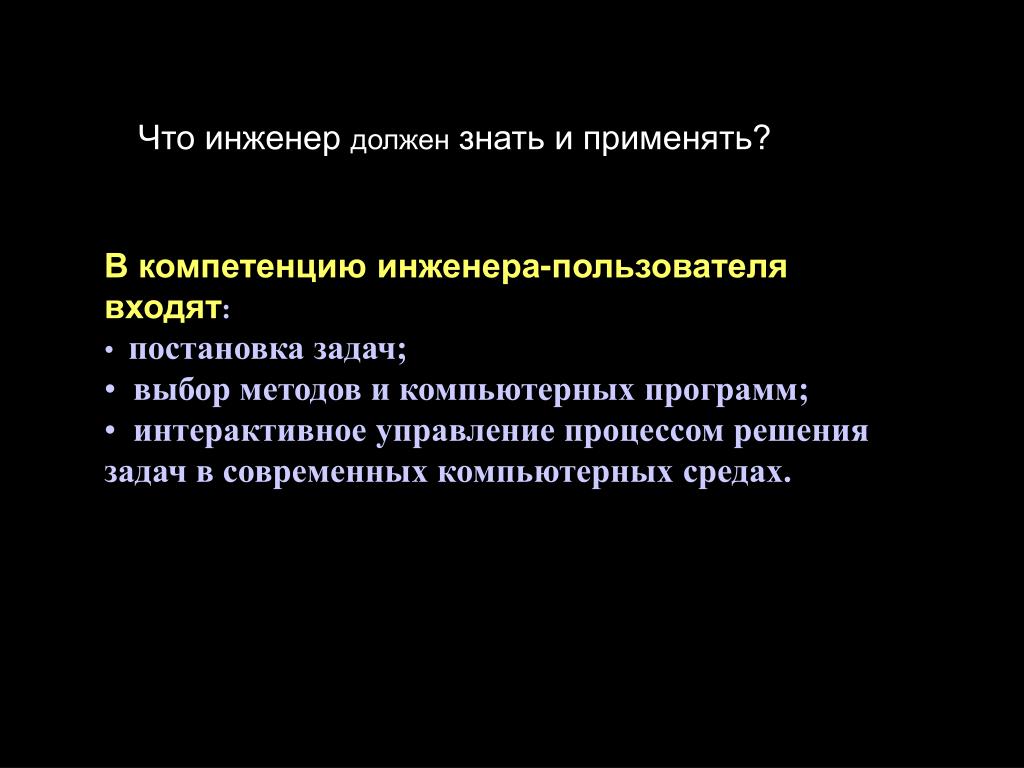 Что инженер должен знать и применять?

В компетенцию инженера-пользователя входят:

• постановка задач;
• выбор методов и компьютерных программ;
• интерактивное управление процессом решения задач в современных компьютерных средах.